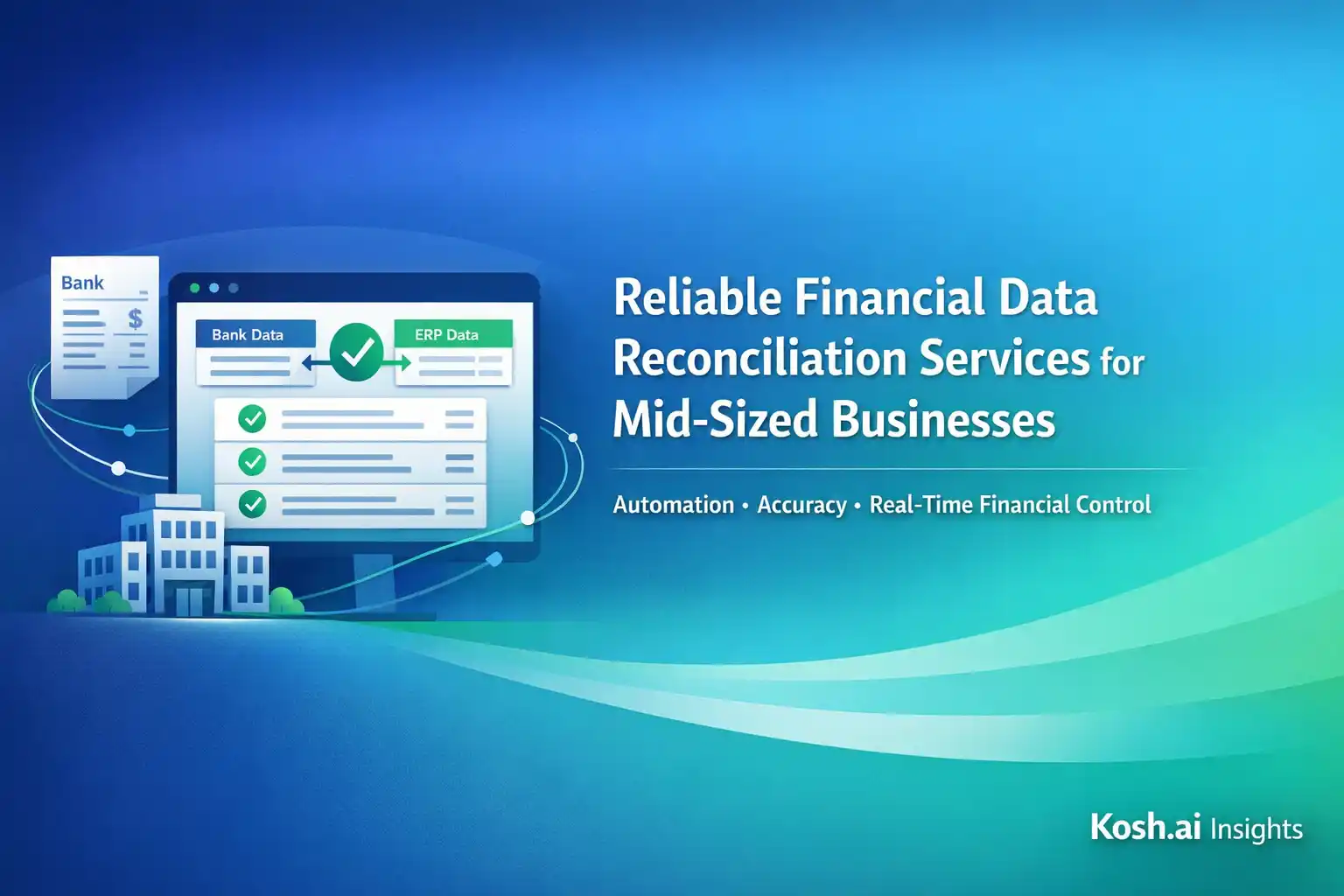 Bank
$

Bank Data
ERP Data

Reliable Financial Data Reconciliation Services for Mid-Sized Businesses

Automation • Accuracy • Real-Time Financial Control

Kosh.ai Insights